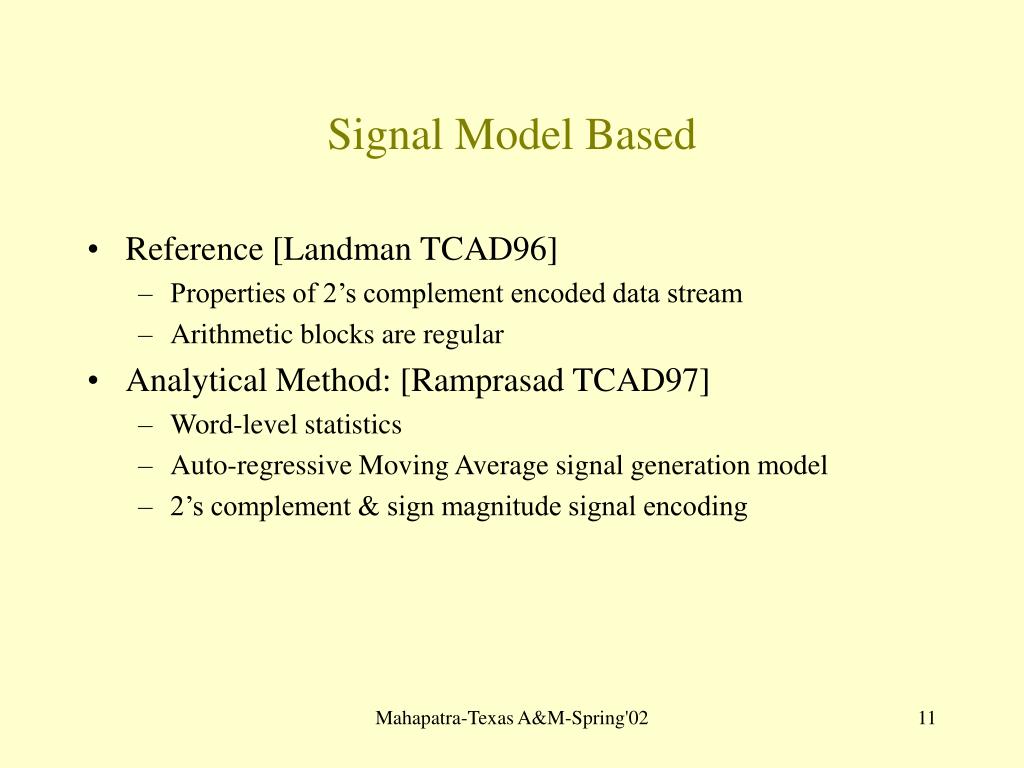 Signal Model Based

• Reference [Landman TCAD96]
– Properties of 2’s complement encoded data stream
– Arithmetic blocks are regular
• Analytical Method: [Ramprasad TCAD97]
– Word-level statistics
– Auto-regressive Moving Average signal generation model
– 2’s complement & sign magnitude signal encoding

Mahapatra-Texas A&M-Spring'02

11